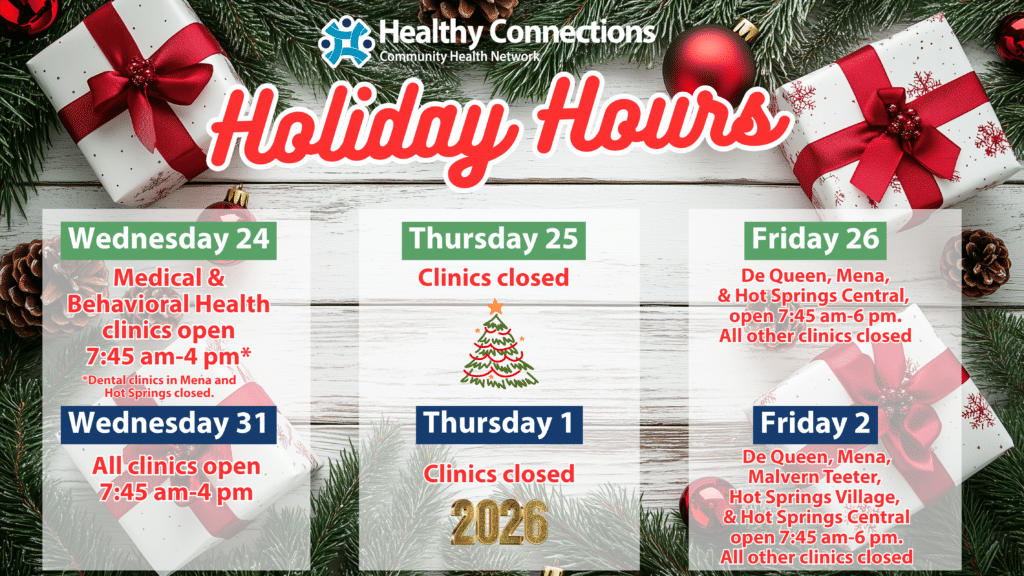 Healthy Connections
Community Health Network

Holiday Hours

Wednesday 24

Medical & Behavioral Health clinics open 7:45 am-4 pm*

*Dental clinics in Mena and Hot Springs closed.

Wednesday 31

All clinics open 7:45 am-4 pm

Thursday 25

Clinics closed

Thursday 1

Clinics closed

2026

Friday 26

De Queen, Mena, & Hot Springs Central, open 7:45 am-6 pm. All other clinics closed

Friday 2

De Queen, Mena, Malvern Teeter, Hot Springs Village, & Hot Springs Central open 7:45 am-6 pm. All other clinics closed